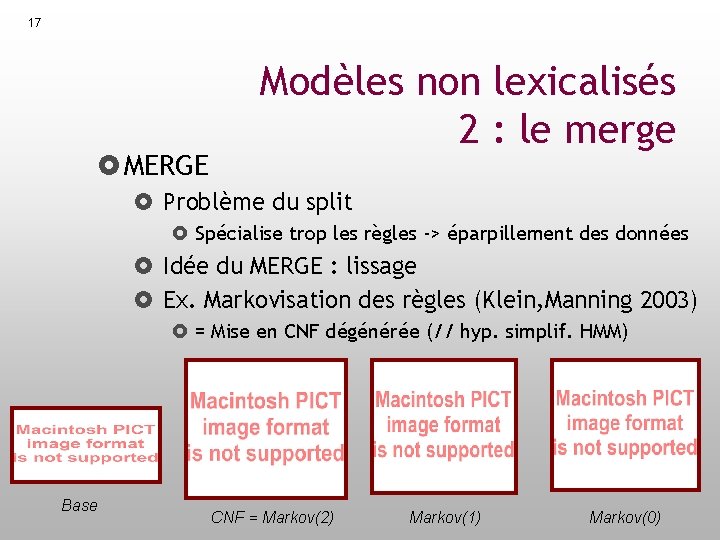 17

Modèles non lexicalisés
2 : le merge

MERGE

Problème du split

Spécialise trop les règles -> éparpillement des données

Idée du MERGE : lissage

Ex. Markovisation des règles (Klein,Manning 2003)

= Mise en CNF dégénérée (// hyp. simplif. HMM)

Macintosh PICT image format is not supported

Base

Macintosh PICT image format is not supported

CNF = Markov(2)

Macintosh PICT image format is not supported

Markov(1)

Macintosh PICT image format is not supported

Markov(0)